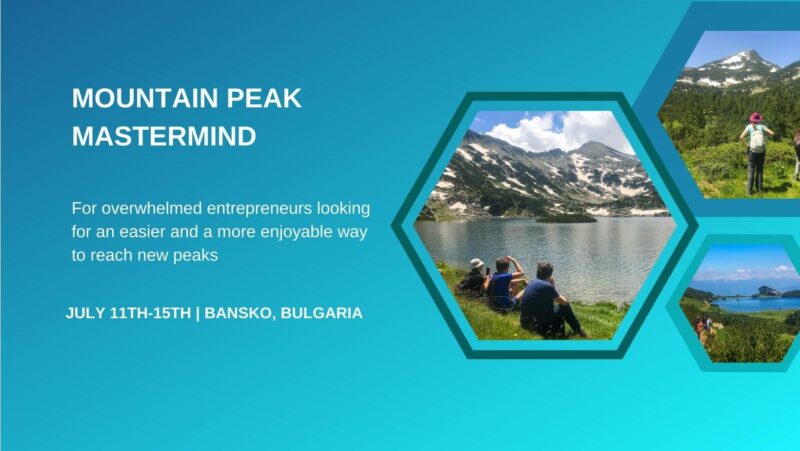 MOUNTAIN PEAK MASTERMIND

For overwhelmed entrepreneurs looking for an easier and a more enjoyable way to reach new peaks

JULY 11TH-15TH | BANSKO, BULGARIA